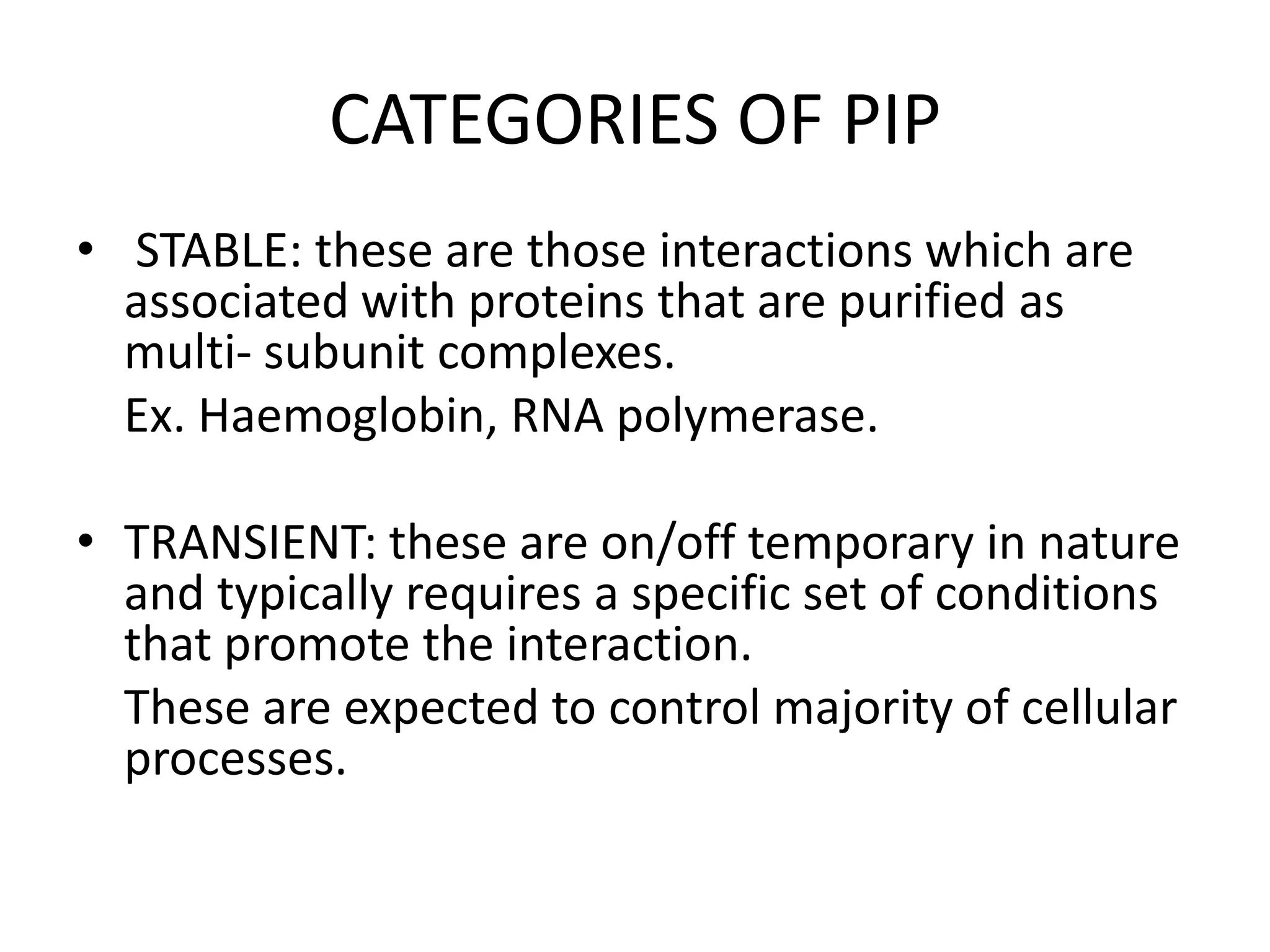 CATEGORIES OF PIP

• STABLE: these are those interactions which are associated with proteins that are purified as multi- subunit complexes.

Ex. Haemoglobin, RNA polymerase.

• TRANSIENT: these are on/off temporary in nature and typically requires a specific set of conditions that promote the interaction.

These are expected to control majority of cellular processes.